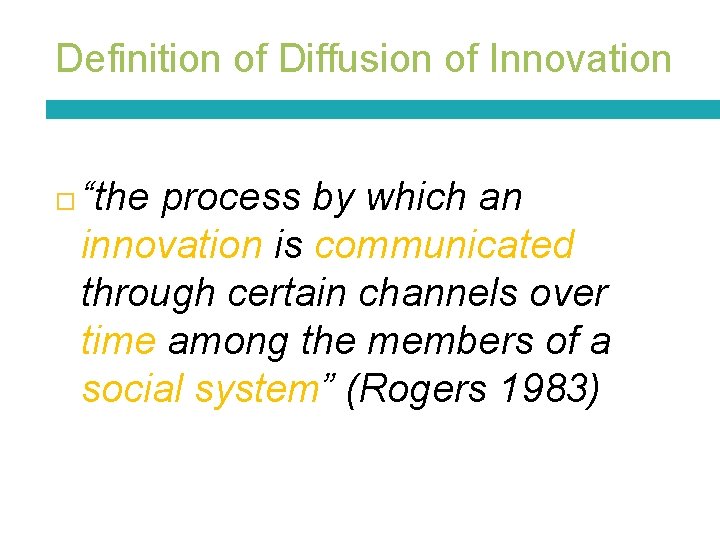 Definition of Diffusion of Innovation

“the process by which an innovation is communicated through certain channels over time among the members of a social system” (Rogers 1983)